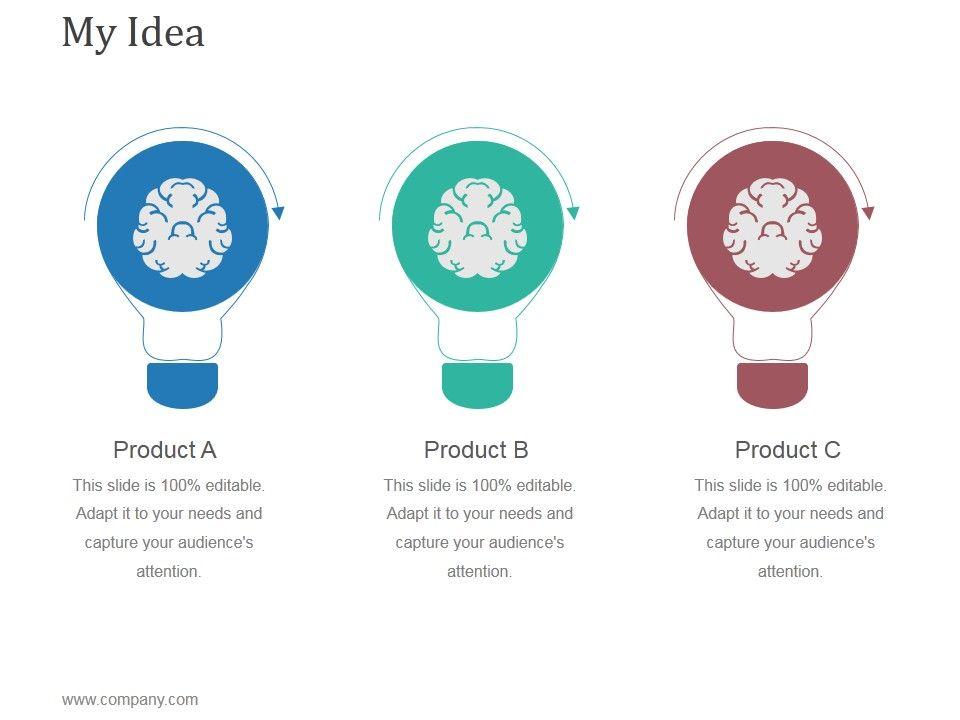 My Idea

Product A

This slide is 100% editable. Adapt it to your needs and capture your audience's attention.

Product B

This slide is 100% editable. Adapt it to your needs and capture your audience's attention.

Product C

This slide is 100% editable. Adapt it to your needs and capture your audience's attention.

www.company.com